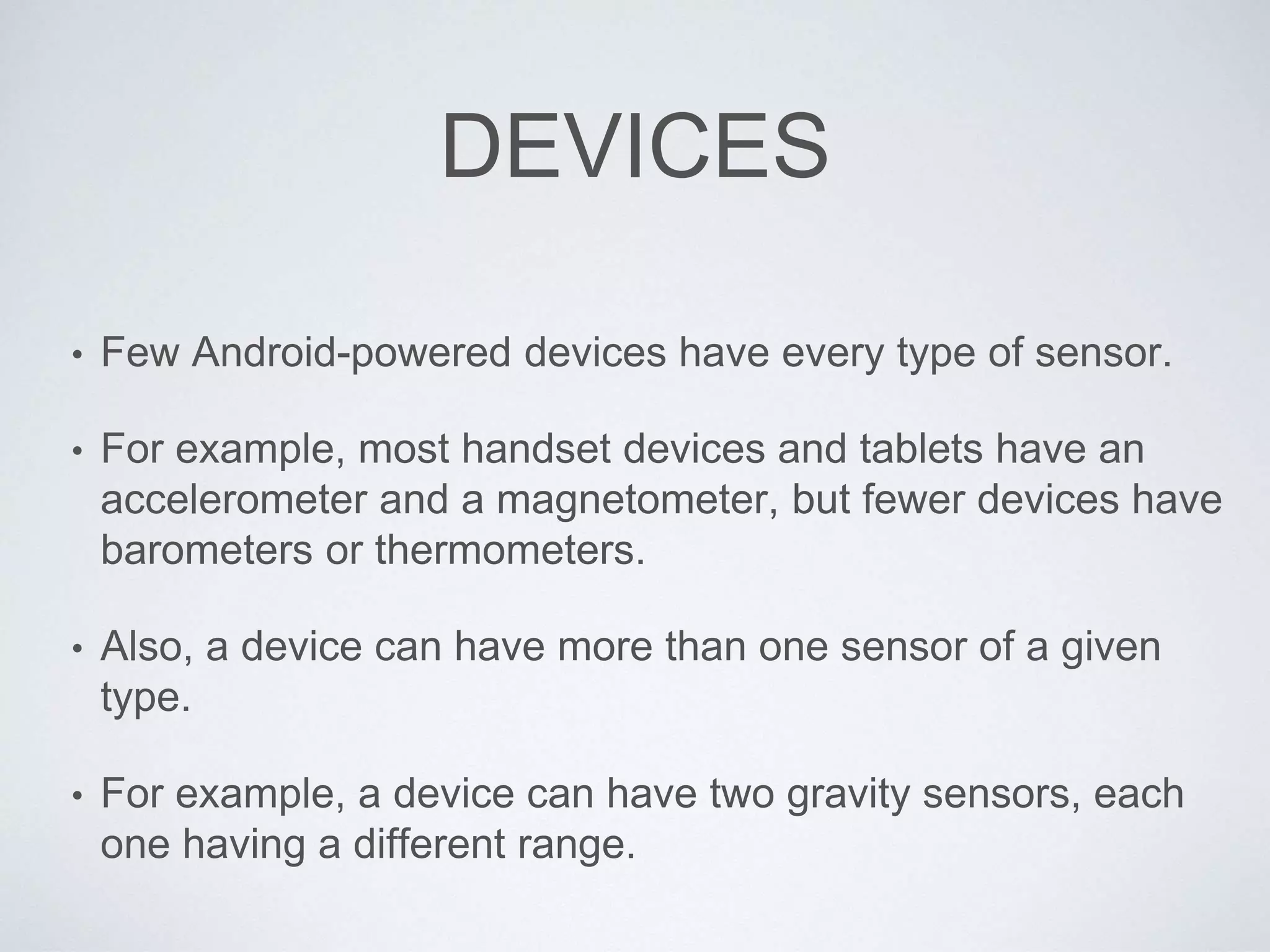 DEVICES

• Few Android-powered devices have every type of sensor.

• For example, most handset devices and tablets have an accelerometer and a magnetometer, but fewer devices have barometers or thermometers.

• Also, a device can have more than one sensor of a given type.

• For example, a device can have two gravity sensors, each one having a different range.